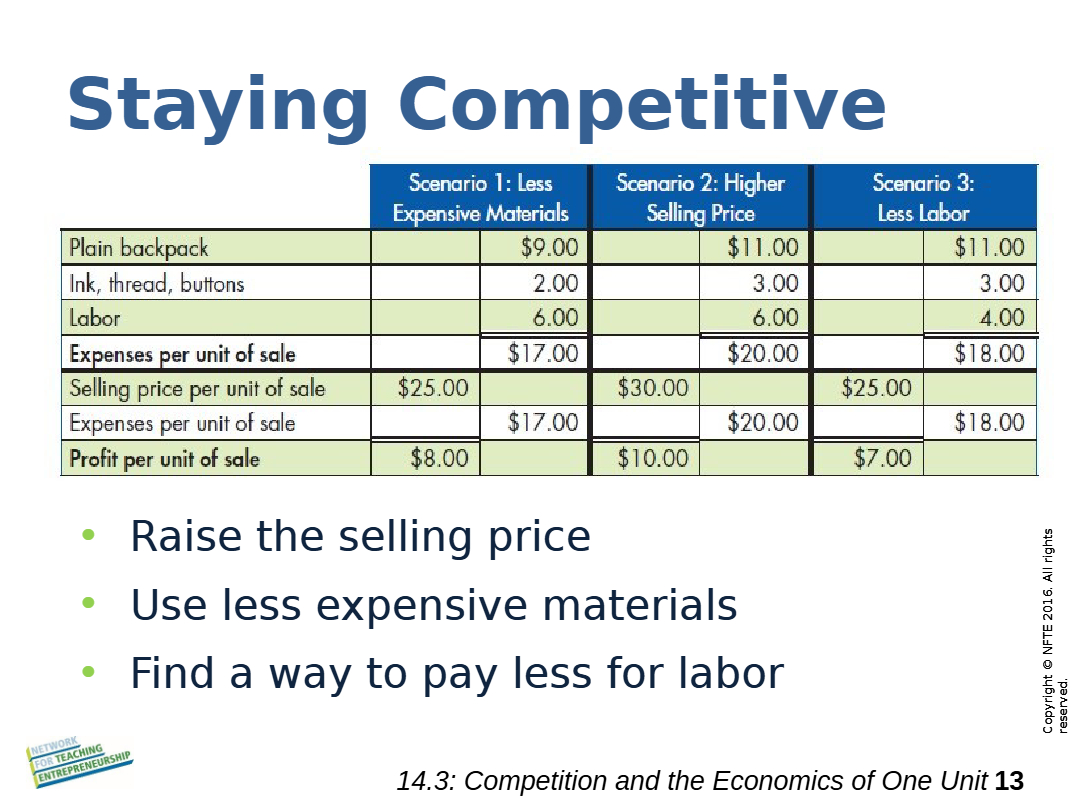 Staying Competitive

| | Scenario 1: Less Expensive Materials | | Scenario 2: Higher Selling Price | | Scenario 3: Less Labor | |
|---|---|---|---|---|---|---|
| Plain backpack | | \$9.00 | | \$11.00 | | \$11.00 |
| Ink, thread, buttons | | 2.00 | | 3.00 | | 3.00 |
| Labor | | 6.00 | | 6.00 | | 4.00 |
| Expenses per unit of sale | | \$17.00 | | \$20.00 | | \$18.00 |
| Selling price per unit of sale | \$25.00 | | \$30.00 | | \$25.00 | |
| Expenses per unit of sale | | \$17.00 | | \$20.00 | | \$18.00 |
| Profit per unit of sale | \$8.00 | | \$10.00 | | \$7.00 | |

• Raise the selling price
• Use less expensive materials
• Find a way to pay less for labor

Copyright © NFTE 2016. All rights reserved.

NETWORK FOR TEACHING ENTREPRENEURSHIP

14.3: Competition and the Economics of One Unit 13